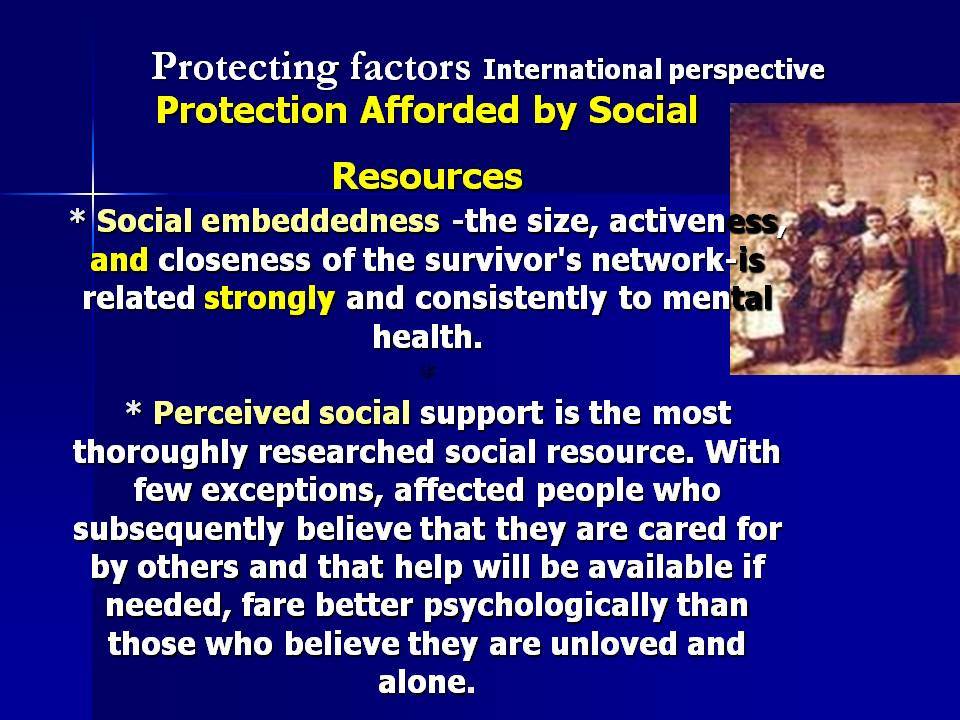 Protecting factors International perspective
Protection Afforded by Social Resources

* Social embeddedness -the size, activeness, and closeness of the survivor's network-is related strongly and consistently to mental health.

* Perceived social support is the most thoroughly researched social resource. With few exceptions, affected people who subsequently believe that they are cared for by others and that help will be available if needed, fare better psychologically than those who believe they are unloved and alone.